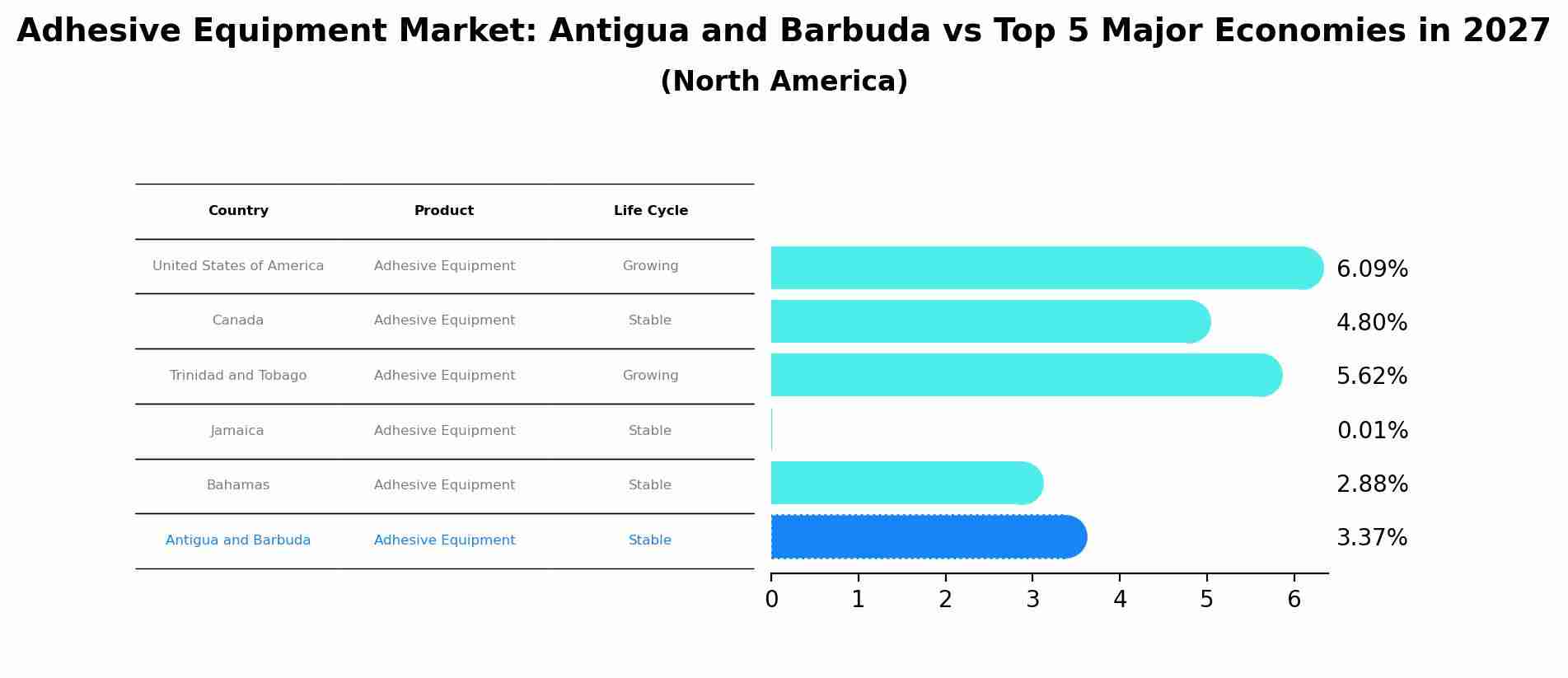 Adhesive Equipment Market: Antigua and Barbuda vs Top 5 Major Economies in 2027
(North America)

| Country | Product | Life Cycle |
|---|---|---|
| United States of America | Adhesive Equipment | Growing |
| Canada | Adhesive Equipment | Stable |
| Trinidad and Tobago | Adhesive Equipment | Growing |
| Jamaica | Adhesive Equipment | Stable |
| Bahamas | Adhesive Equipment | Stable |
| Antigua and Barbuda | Adhesive Equipment | Stable |

6.09%
4.80%
5.62%
0.01%
2.88%
3.37%

0 1 2 3 4 5 6